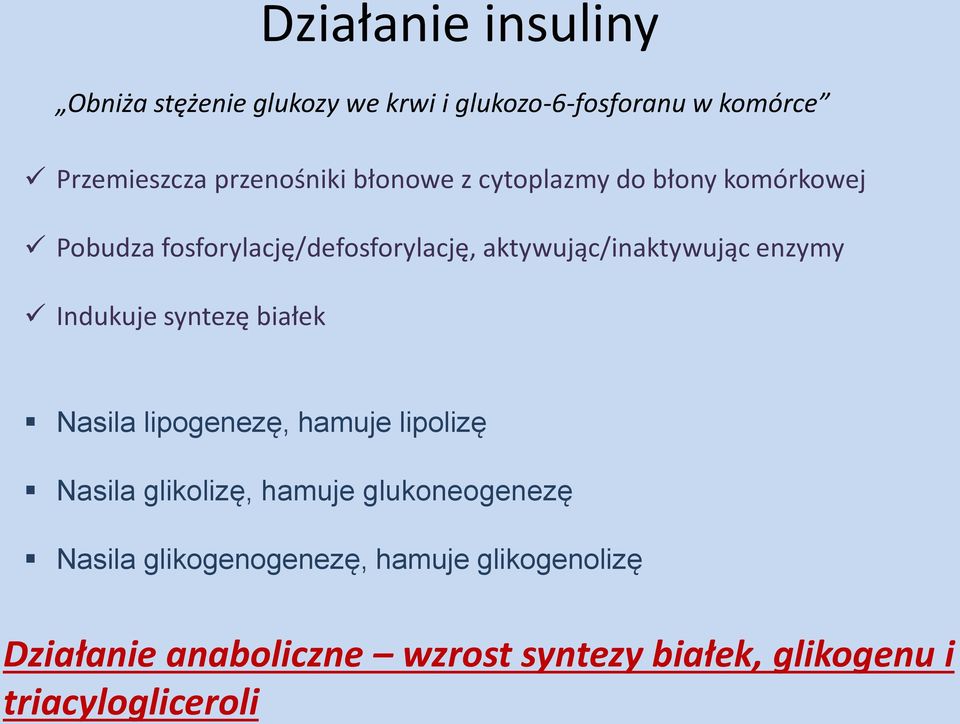 Działanie insuliny

„Obniża stężenie glukozy we krwi i glukozo-6-fosforanu w komórce”

✓ Przemieszcza przenośniki błonowe z cytoplazmy do błony komórkowej

✓ Pobudza fosforylację/defosforylację, aktywując/inaktywując enzymy

✓ Indukuje syntezę białek

▪ Nasila lipogenezę, hamuje lipolizę

▪ Nasila glikolizę, hamuje glukoneogenezę

▪ Nasila glikogenogenezę, hamuje glikogenolizę

Działanie anaboliczne – wzrost syntezy białek, glikogenu i triacylogliceroli